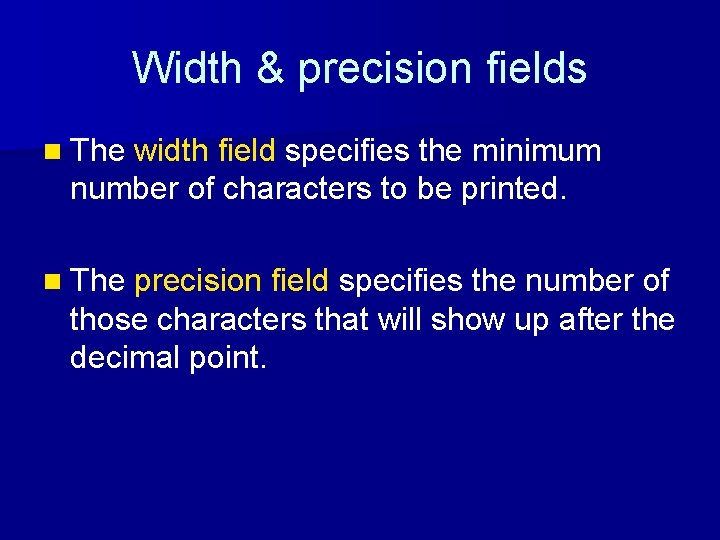 Width & precision fields

The width field specifies the minimum number of characters to be printed.

The precision field specifies the number of those characters that will show up after the decimal point.